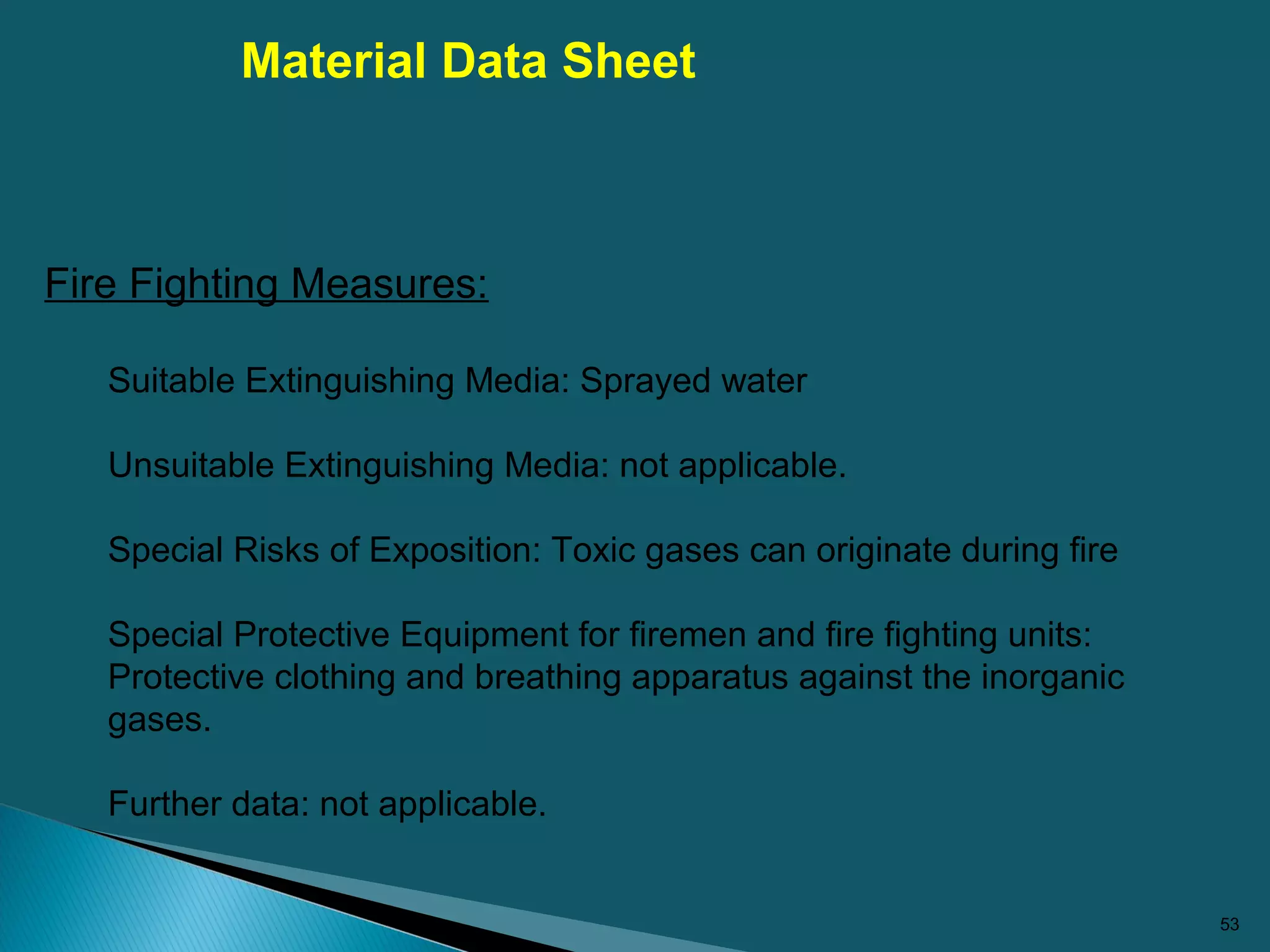 Material Data Sheet

Fire Fighting Measures:

Suitable Extinguishing Media: Sprayed water

Unsuitable Extinguishing Media: not applicable.

Special Risks of Exposition: Toxic gases can originate during fire

Special Protective Equipment for firemen and fire fighting units: Protective clothing and breathing apparatus against the inorganic gases.

Further data: not applicable.

53